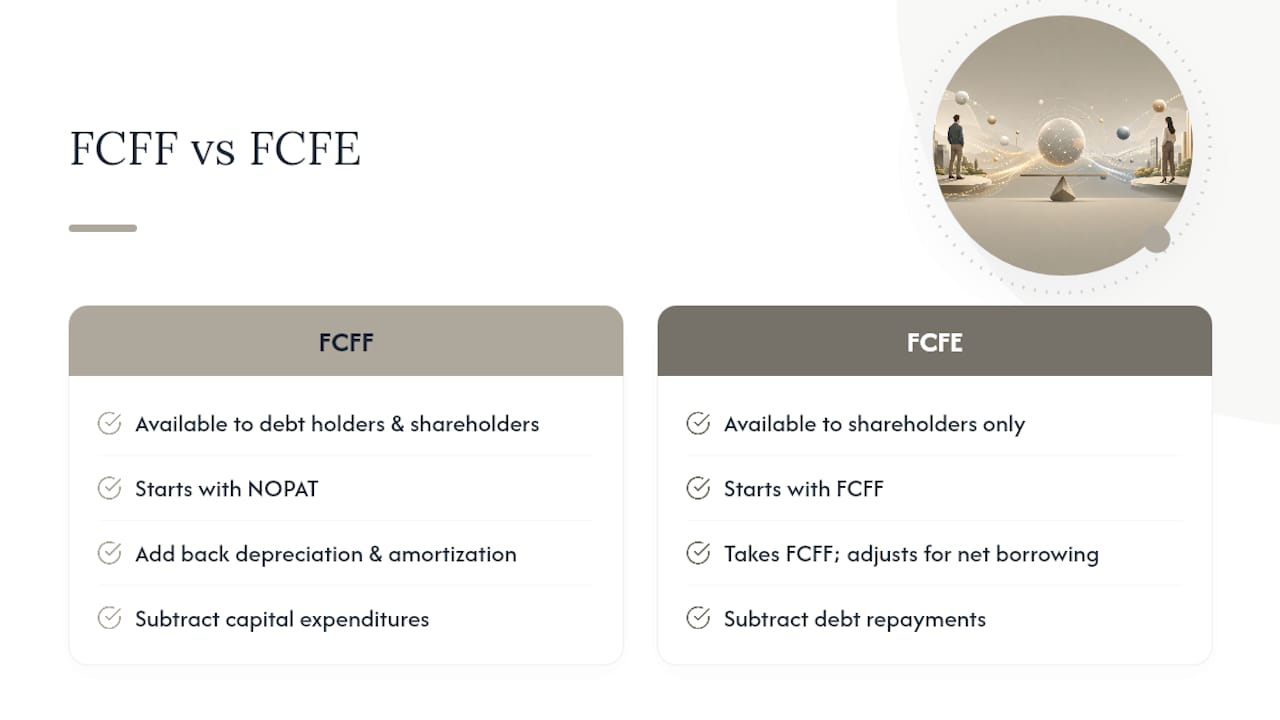 FCFF vs FCFE

FCFF

Available to debt holders & shareholders

Starts with NOPAT

Add back depreciation & amortization

Subtract capital expenditures

FCFE

Available to shareholders only

Starts with FCFF

Takes FCFF; adjusts for net borrowing

Subtract debt repayments